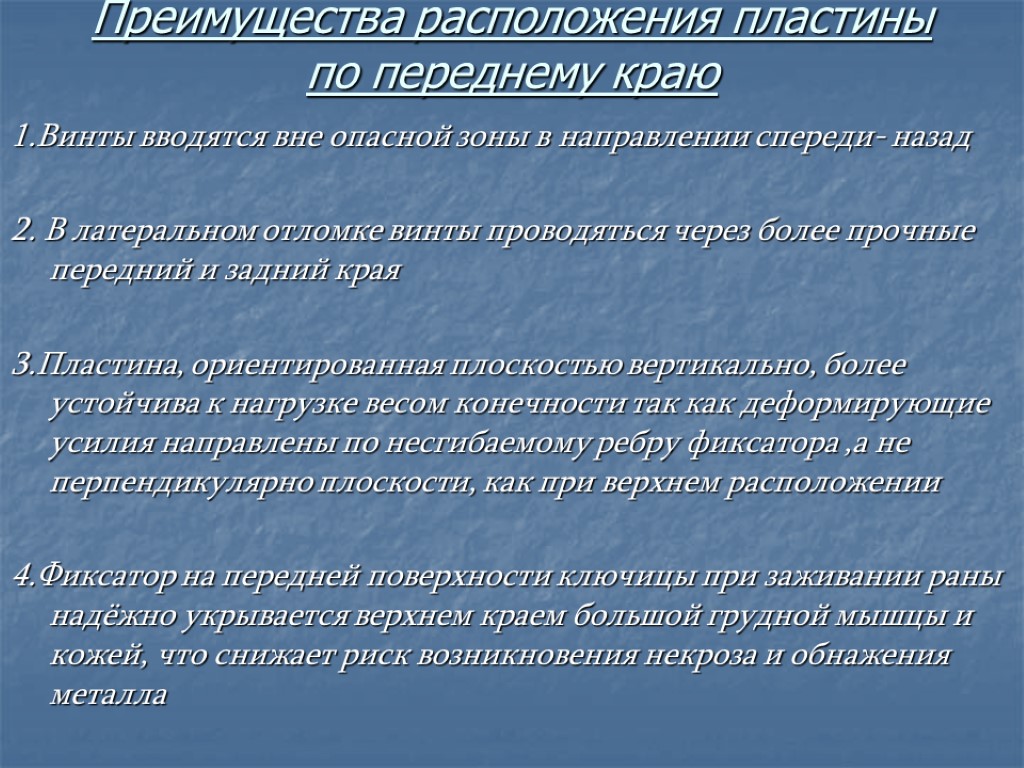 Преимущества расположения пластины по переднему краю

1.Винты вводятся вне опасной зоны в направлении спереди- назад

2. В латеральном отломке винты проводяться через более прочные передний и задний края

3.Пластина, ориентированная плоскостью вертикально, более устойчива к нагрузке весом конечности так как деформирующие усилия направлены по несгибаемому ребру фиксатора ,а не перпендикулярно плоскости, как при верхнем расположении

4.Фиксатор на передней поверхности ключицы при заживании раны надёжно укрывается верхнем краем большой грудной мышцы и кожей, что снижает риск возникновения некроза и обнажения металла